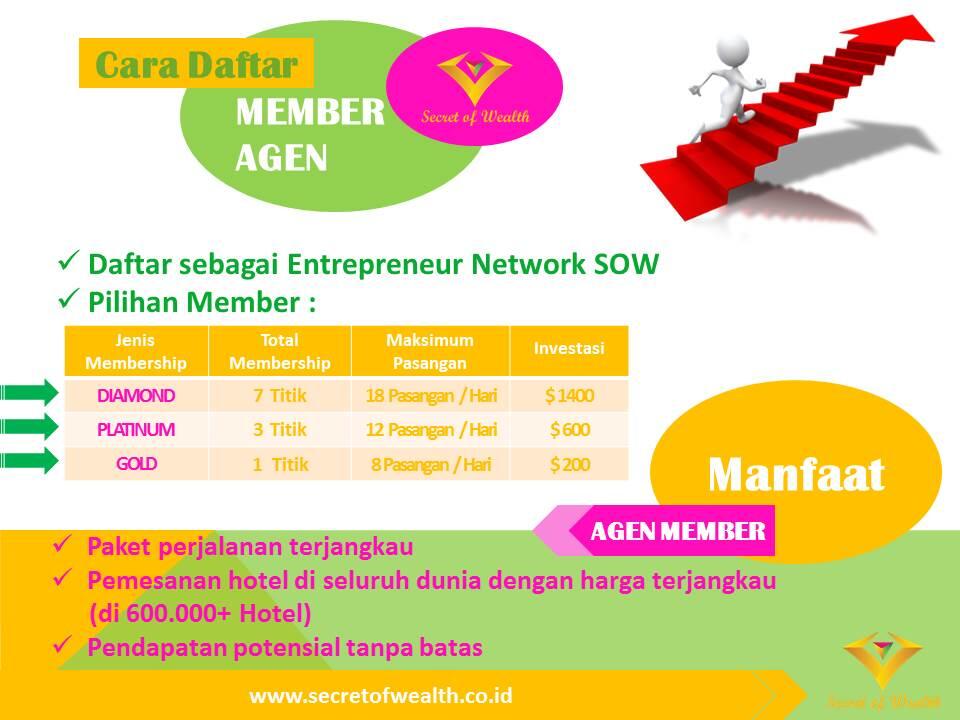 Cara Daftar

MEMBER AGEN

Secret of Wealth

✓ Daftar sebagai Entrepreneur Network SOW
✓ Pilihan Member :

| Jenis Membership | Total Membership | Maksimum Pasangan | Investasi |
|---|---|---|---|
| DIAMOND | 7 Titik | 18 Pasangan / Hari | $ 1400 |
| PLATINUM | 3 Titik | 12 Pasangan / Hari | $ 600 |
| GOLD | 1 Titik | 8 Pasangan / Hari | $ 200 |

Manfaat

AGEN MEMBER

✓ Paket perjalanan terjangkau
✓ Pemesanan hotel di seluruh dunia dengan harga terjangkau (di 600.000+ Hotel)
✓ Pendapatan potensial tanpa batas

www.secretofwealth.co.id

Secret of Wealth